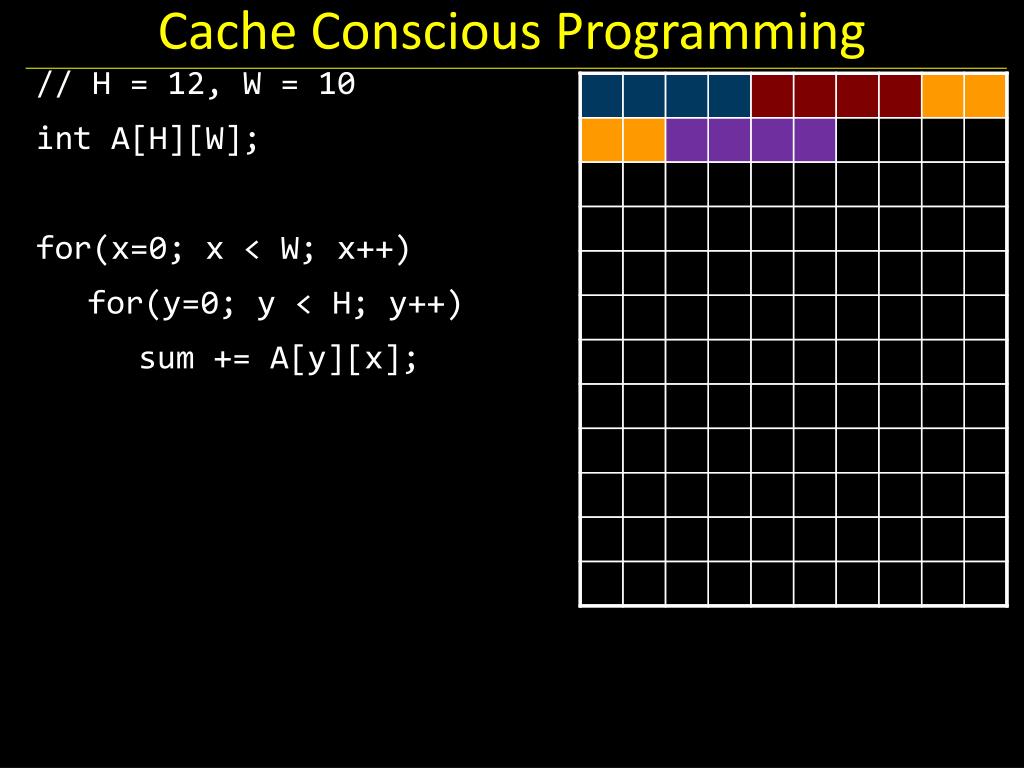 Cache Conscious Programming

// H = 12, W = 10
int A[H][W];

for(x=0; x < W; x++)
   for(y=0; y < H; y++)
      sum += A[y][x];